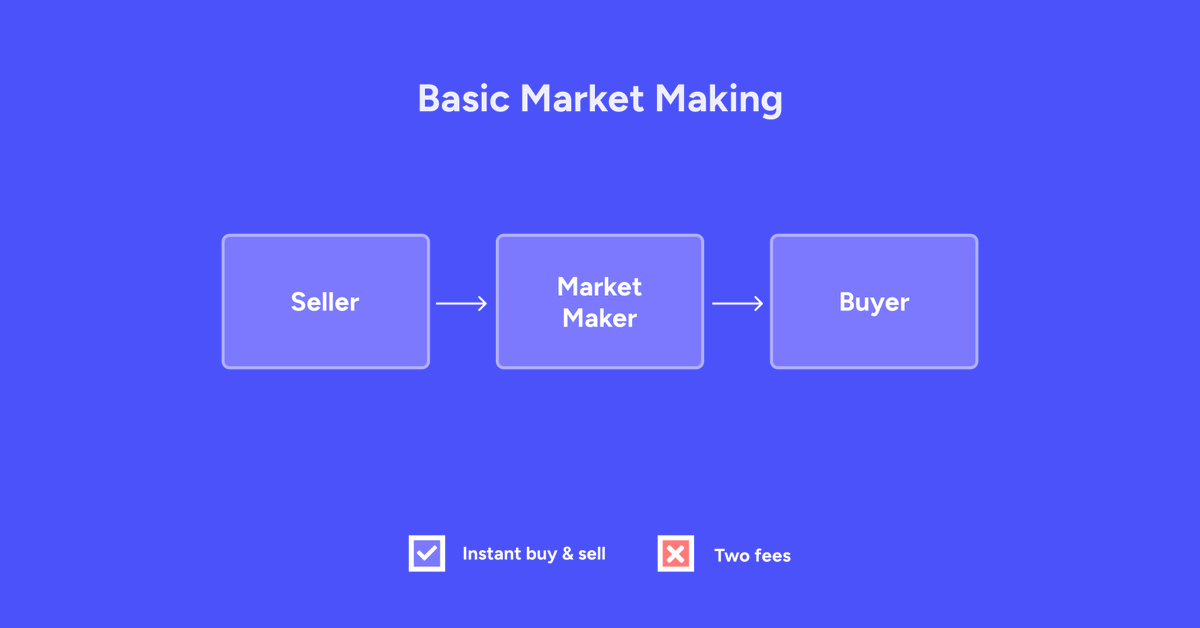 Basic Market Making

Seller

Market Maker

Buyer

Instant buy & sell

Two fees